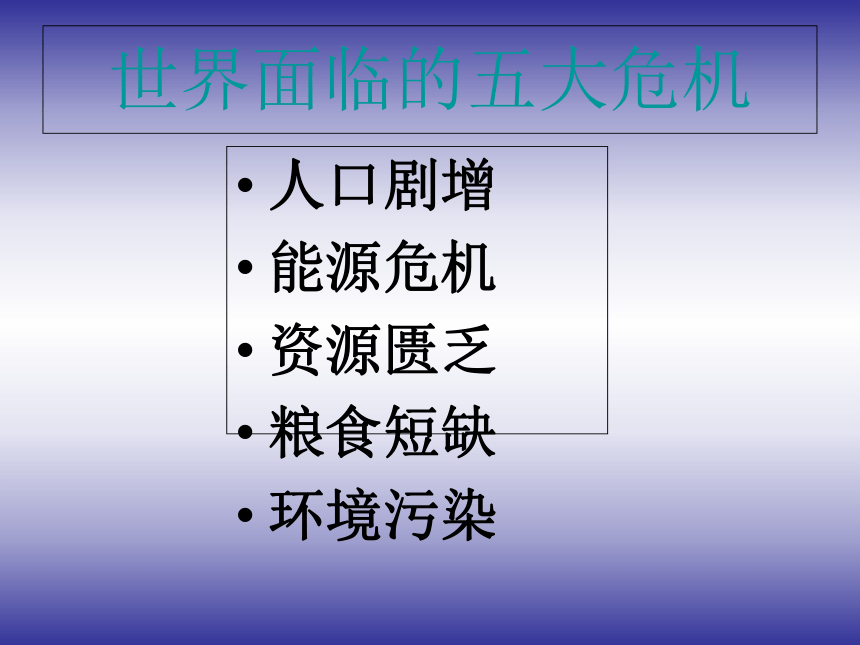 世界面临的五大危机

• 人口剧增
• 能源危机
• 资源匮乏
• 粮食短缺
• 环境污染